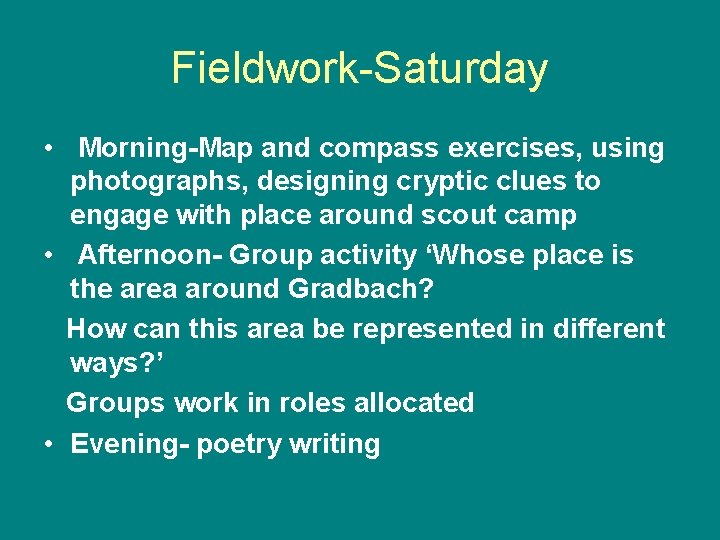 Fieldwork-Saturday

• Morning-Map and compass exercises, using photographs, designing cryptic clues to engage with place around scout camp

• Afternoon- Group activity ‘Whose place is the area around Gradbach?

How can this area be represented in different ways?’

Groups work in roles allocated

• Evening- poetry writing